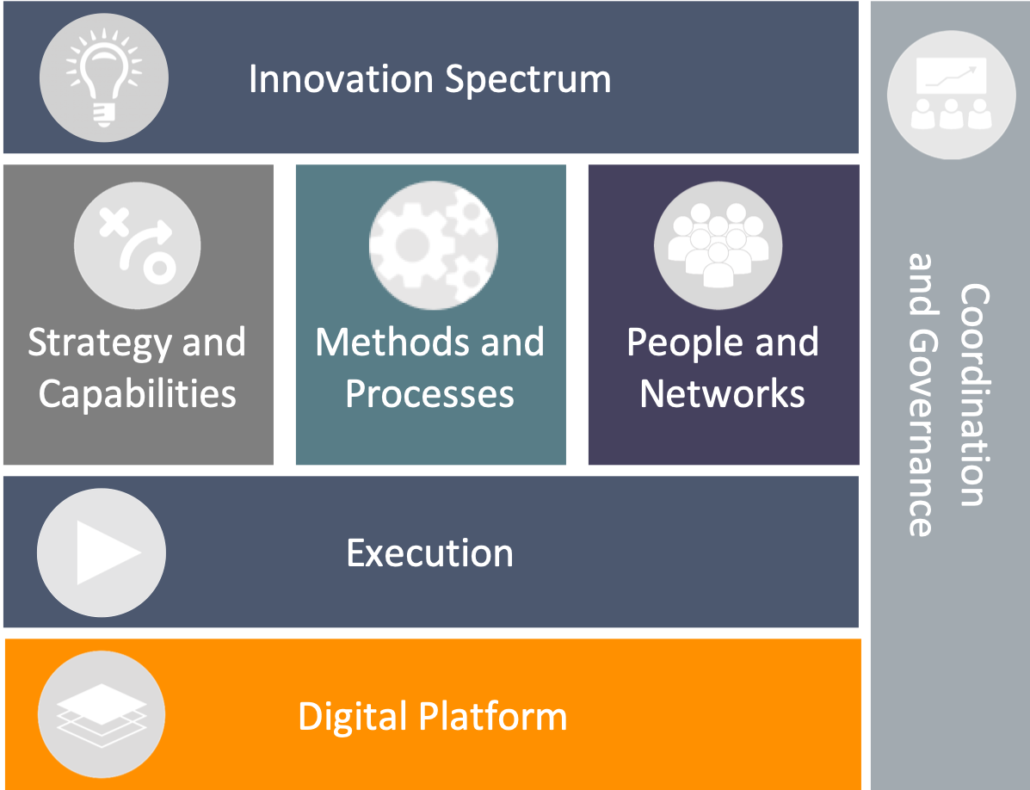 Innovation Spectrum

Strategy and Capabilities

Methods and Processes

People and Networks

Execution

Digital Platform

Coordination and Governance